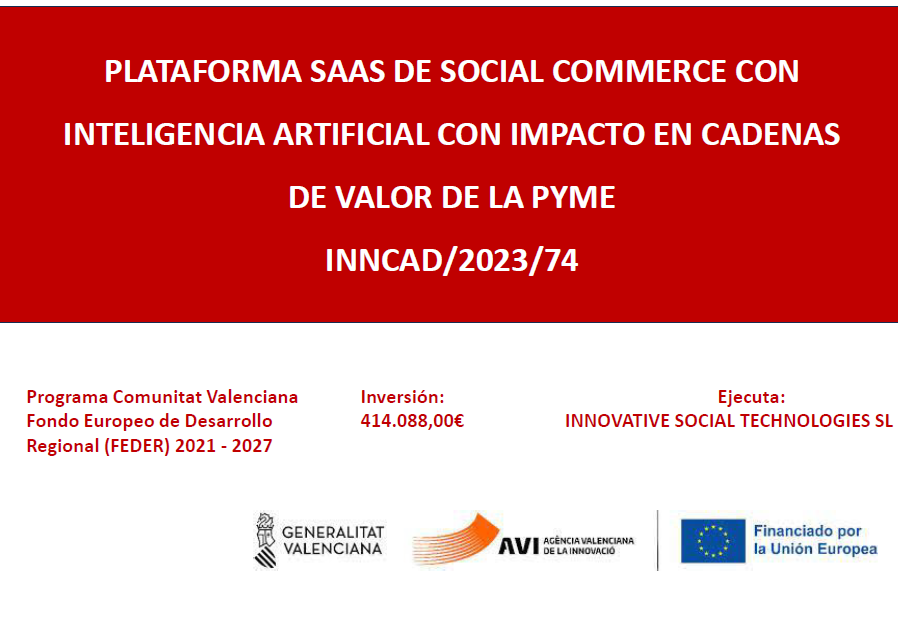 PLATAFORMA SAAS DE SOCIAL COMMERCE CON INTELIGENCIA ARTIFICIAL CON IMPACTO EN CADENAS DE VALOR DE LA PYME

INNCAD/2023/74

Programa Comunitat Valenciana Fondo Europeo de Desarrollo Regional (FEDER) 2021 - 2027

Inversión:
414.088,00€

Ejecuta:
INNOVATIVE SOCIAL TECHNOLOGIES SL

GENERALITAT VALENCIANA

AVI AGÈNCIA VALENCIANA DE LA INNOVACIÓ

Financiado por la Unión Europea